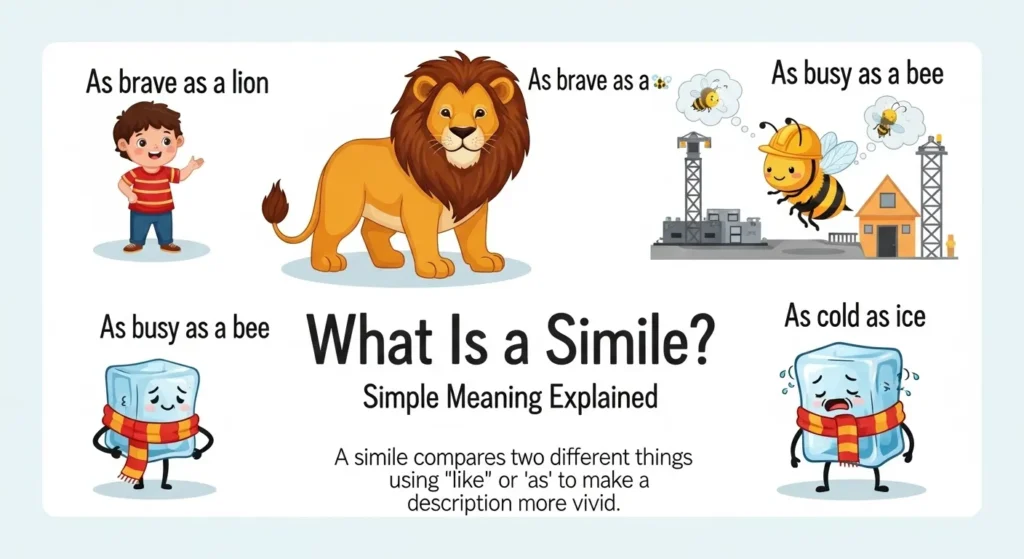 As brave as a lion

As brave as a

As busy as a bee

As busy as a bee

What Is a Simile?

Simple Meaning Explained

A simile compares two different things using "like" or 'as' to make a description more vivid.

As cold as ice